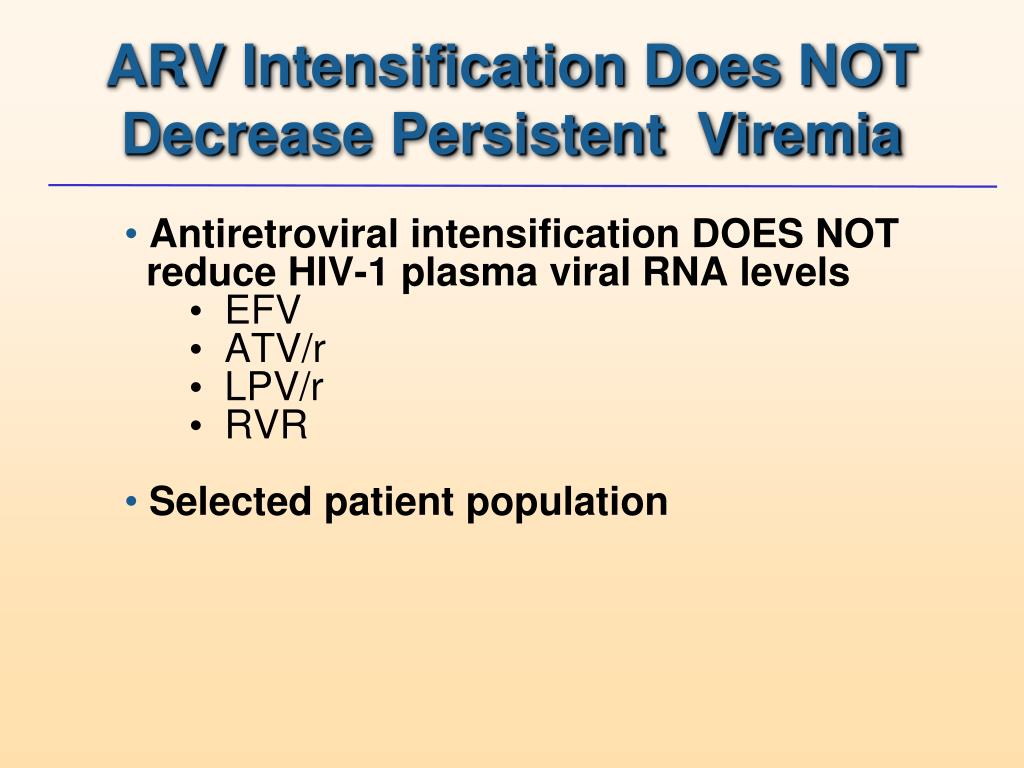 ARV Intensification Does NOT Decrease Persistent Viremia

• Antiretroviral intensification DOES NOT reduce HIV-1 plasma viral RNA levels
  • EFV
  • ATV/r
  • LPV/r
  • RVR

• Selected patient population